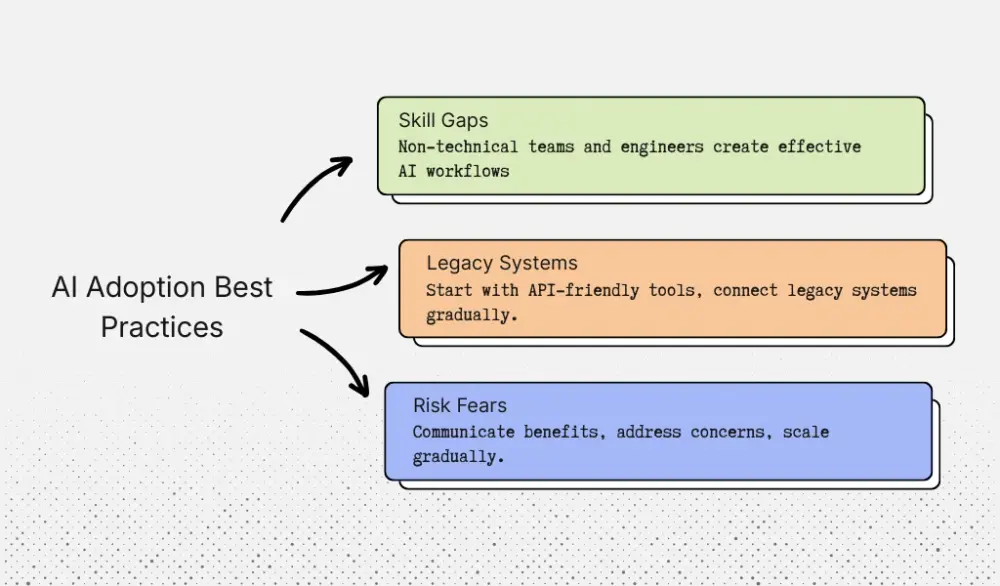 AI Adoption Best Practices

Skill Gaps
Non-technical teams and engineers create effective AI workflows

Legacy Systems
Start with API-friendly tools, connect legacy systems gradually.

Risk Fears
Communicate benefits, address concerns, scale gradually.